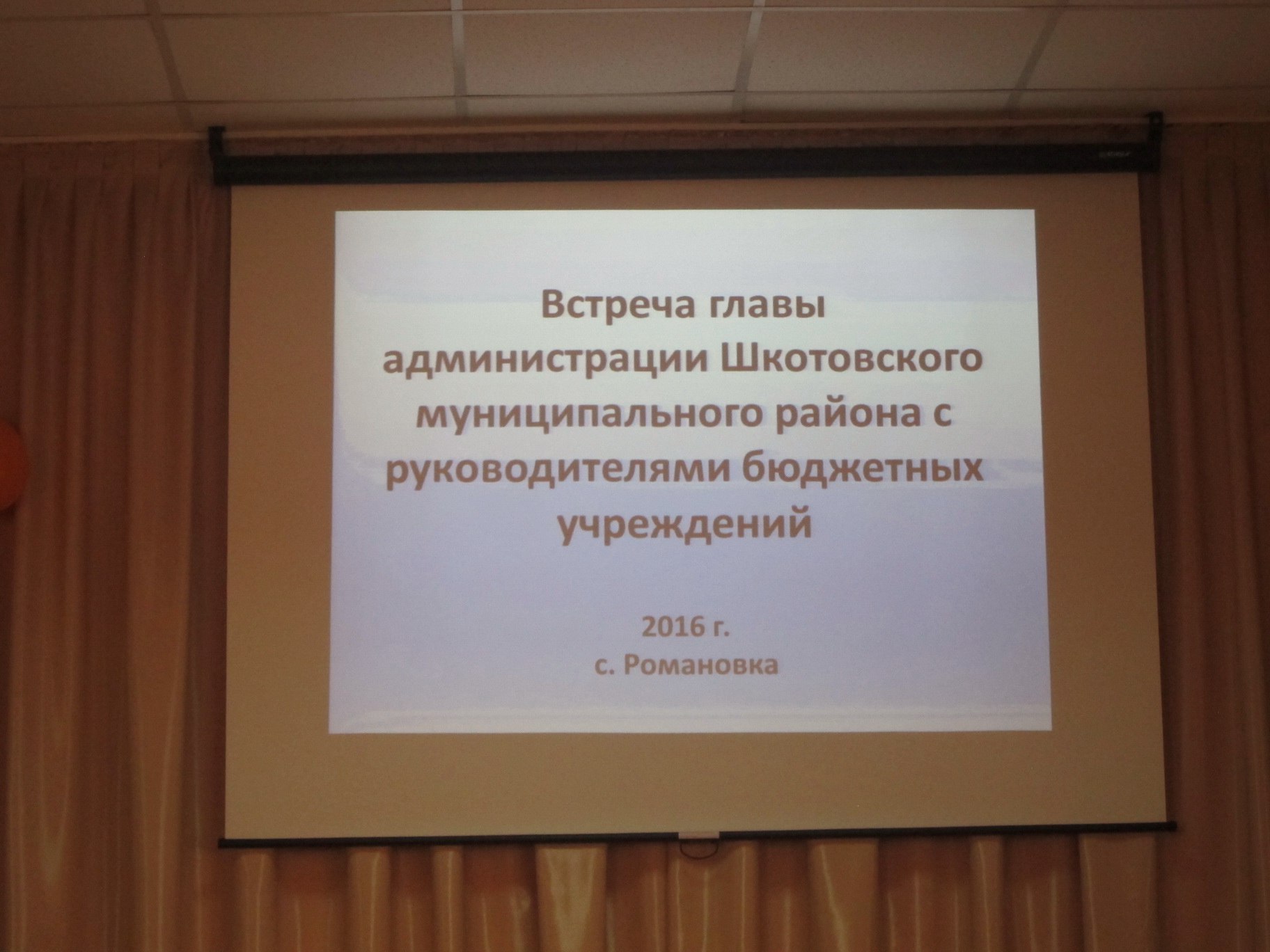 Встреча главы администрации Шкотовского муниципального района с руководителями бюджетных учреждений

2016 г.
с. Романовка